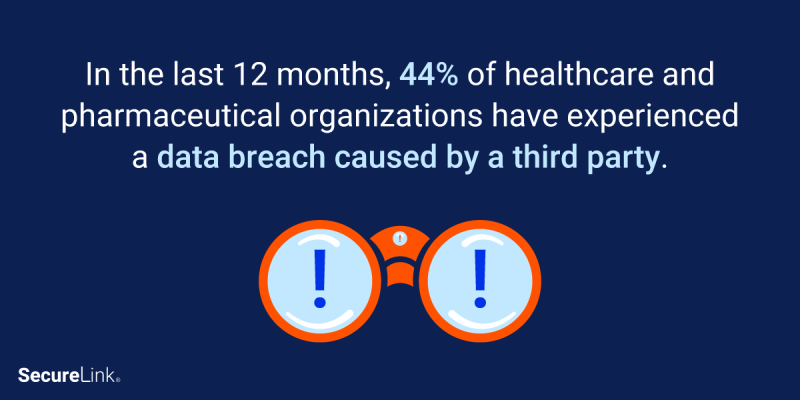 In the last 12 months, 44% of healthcare and pharmaceutical organizations have experienced a data breach caused by a third party.

!

!

!

SecureLink®